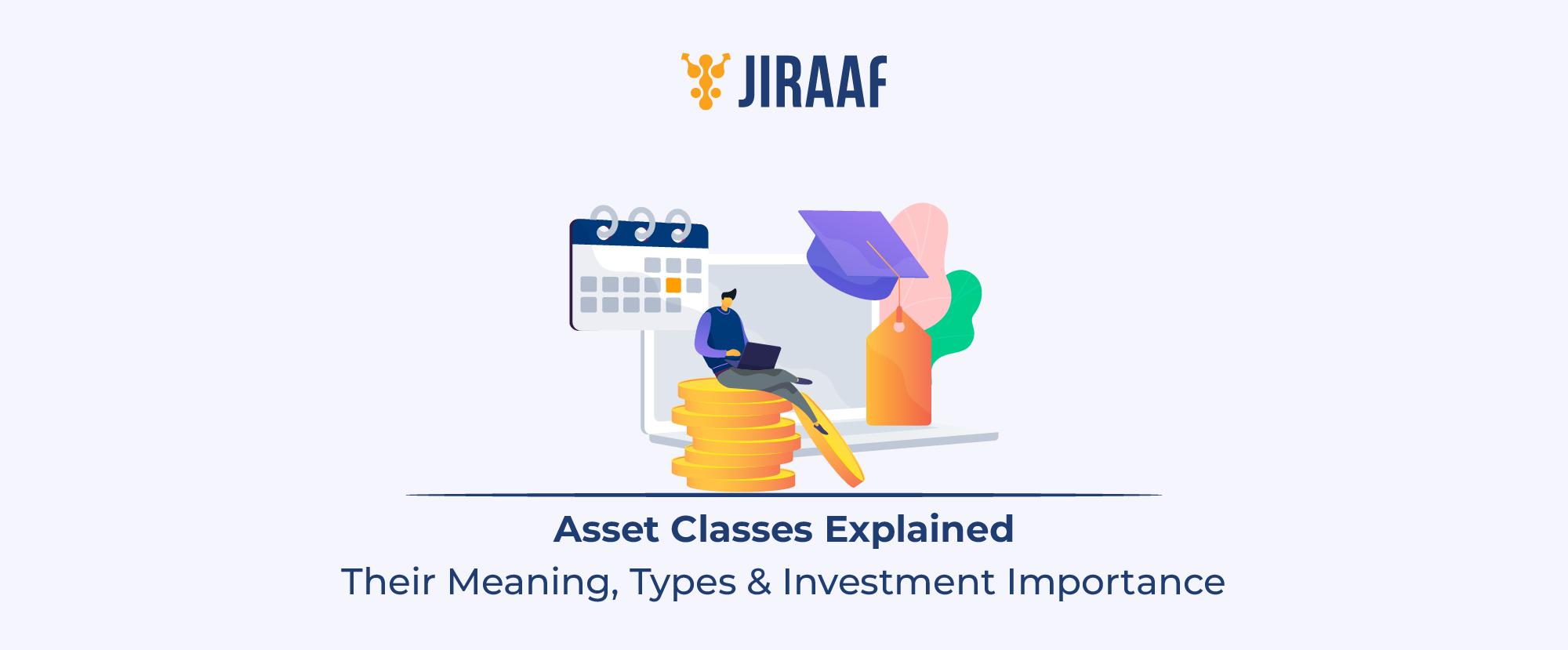 JIRAAF

Asset Classes Explained

Their Meaning, Types & Investment Importance